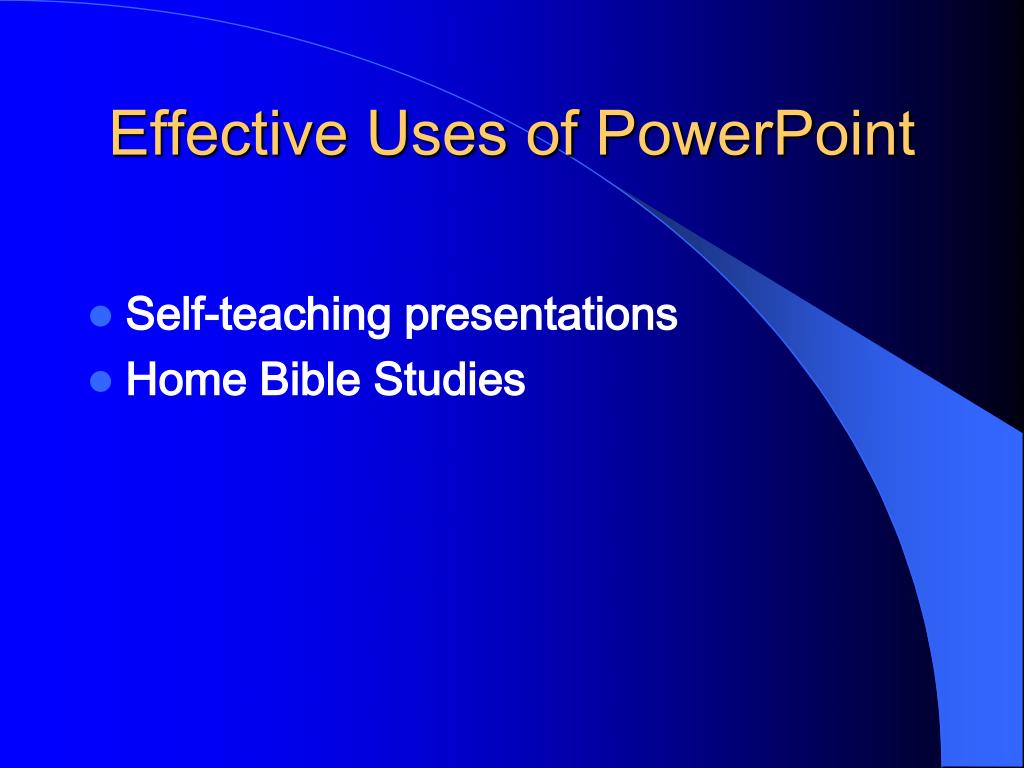 Effective Uses of PowerPoint

- Self-teaching presentations
- Home Bible Studies